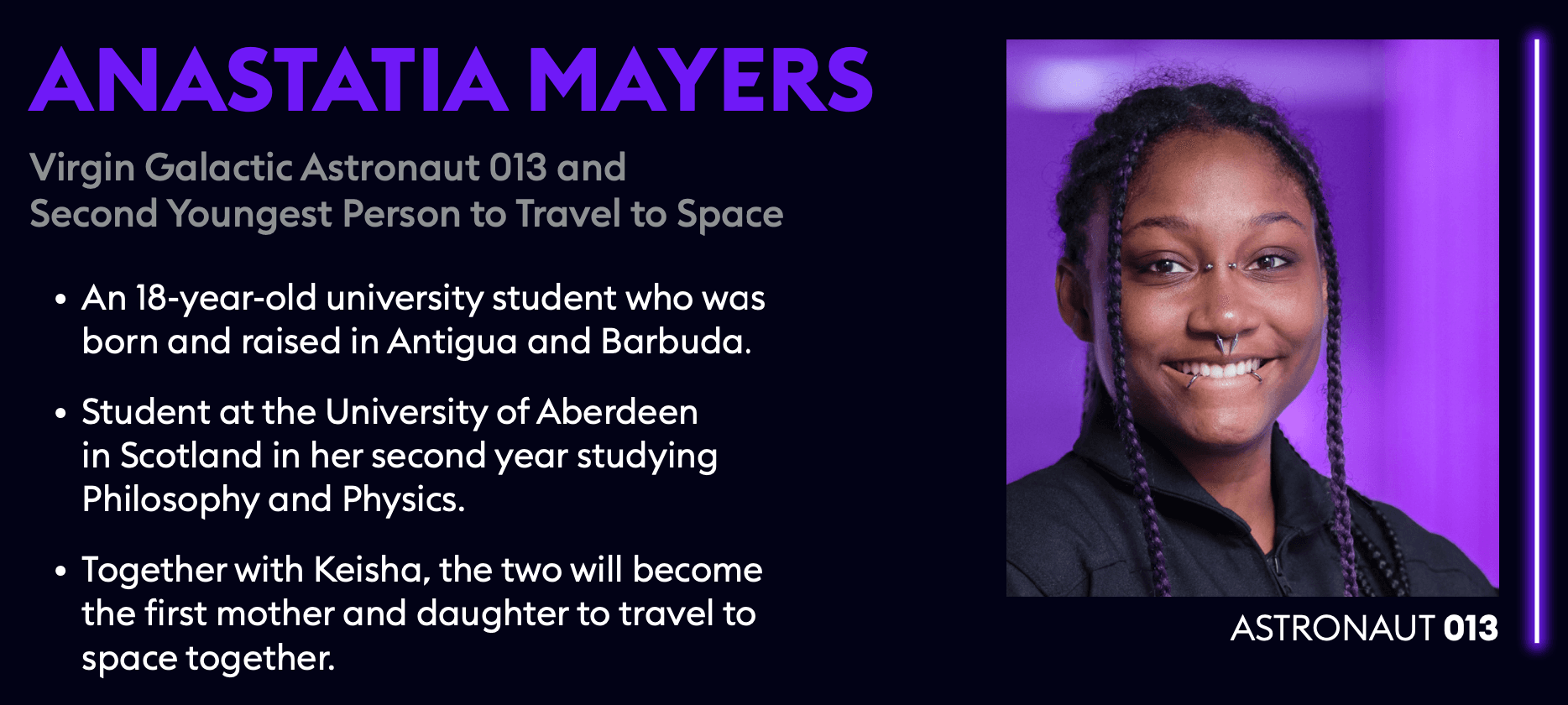 ANASTATIA MAYERS

Virgin Galactic Astronaut 013 and Second Youngest Person to Travel to Space

• An 18-year-old university student who was born and raised in Antigua and Barbuda.

• Student at the University of Aberdeen in Scotland in her second year studying Philosophy and Physics.

• Together with Keisha, the two will become the first mother and daughter to travel to space together.

ASTRONAUT 013